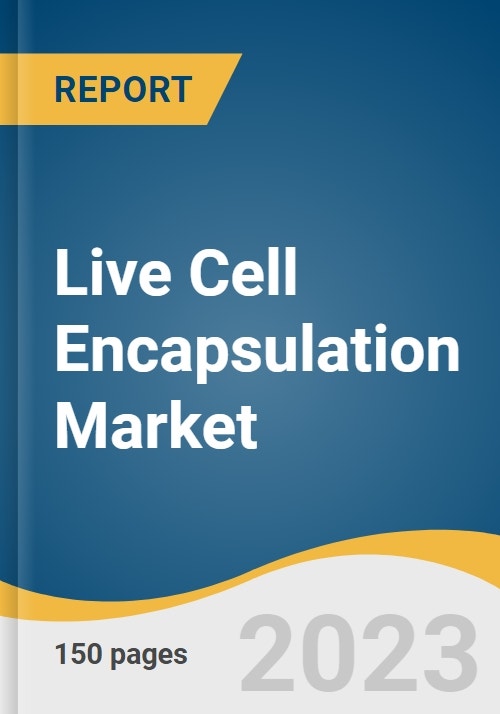 REPORT

Live Cell Encapsulation Market

150 pages

2023